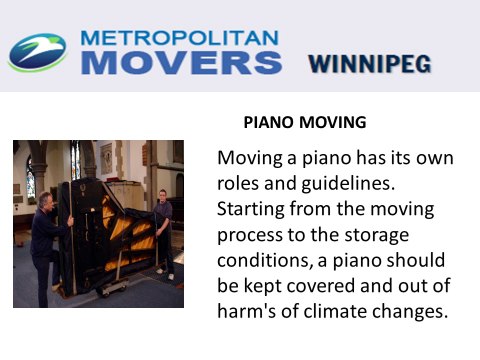 METROPOLITAN MOVERS WINNIPEG

PIANO MOVING

Moving a piano has its own roles and guidelines. Starting from the moving process to the storage conditions, a piano should be kept covered and out of harm's of climate changes.